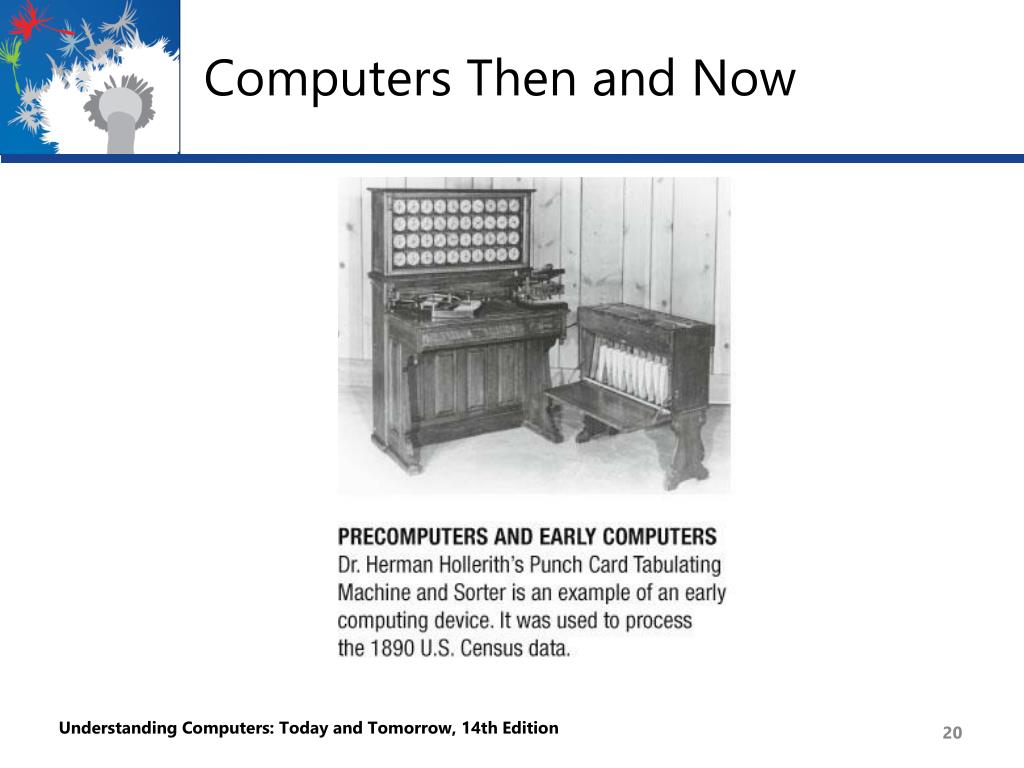 Computers Then and Now

PRECOMPUTERS AND EARLY COMPUTERS
Dr. Herman Hollerith's Punch Card Tabulating Machine and Sorter is an example of an early computing device. It was used to process the 1890 U.S. Census data.

Understanding Computers: Today and Tomorrow, 14th Edition

20